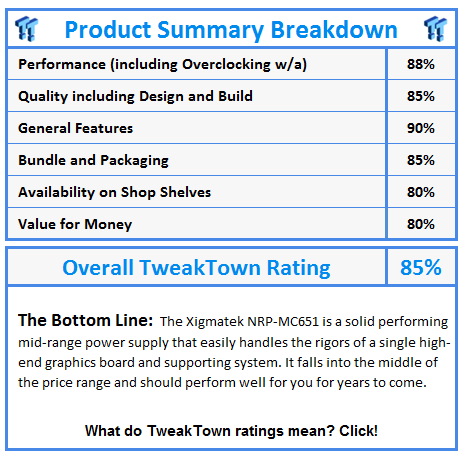 Product Summary Breakdown

| Performance (including Overclocking w/a) | 88% |
|---|---|
| Quality including Design and Build | 85% |
| General Features | 90% |
| Bundle and Packaging | 85% |
| Availability on Shop Shelves | 80% |
| Value for Money | 80% |

| Overall TweakTown Rating | 85% |
|---|---|

The Bottom Line: The Xigmatek NRP-MC651 is a solid performing mid-range power supply that easily handles the rigors of a single high-end graphics board and supporting system. It falls into the middle of the price range and should perform well for you for years to come.

What do TweakTown ratings mean? Click!